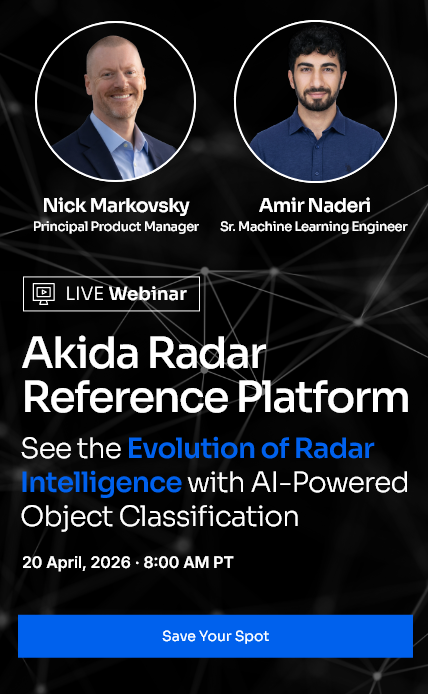 Nick Markovsky
Principal Product Manager

Amir Naderi
Sr. Machine Learning Engineer

LIVE Webinar

Akida Radar Reference Platform

See the Evolution of Radar Intelligence with AI-Powered Object Classification

20 April, 2026 · 8:00 AM PT

Save Your Spot